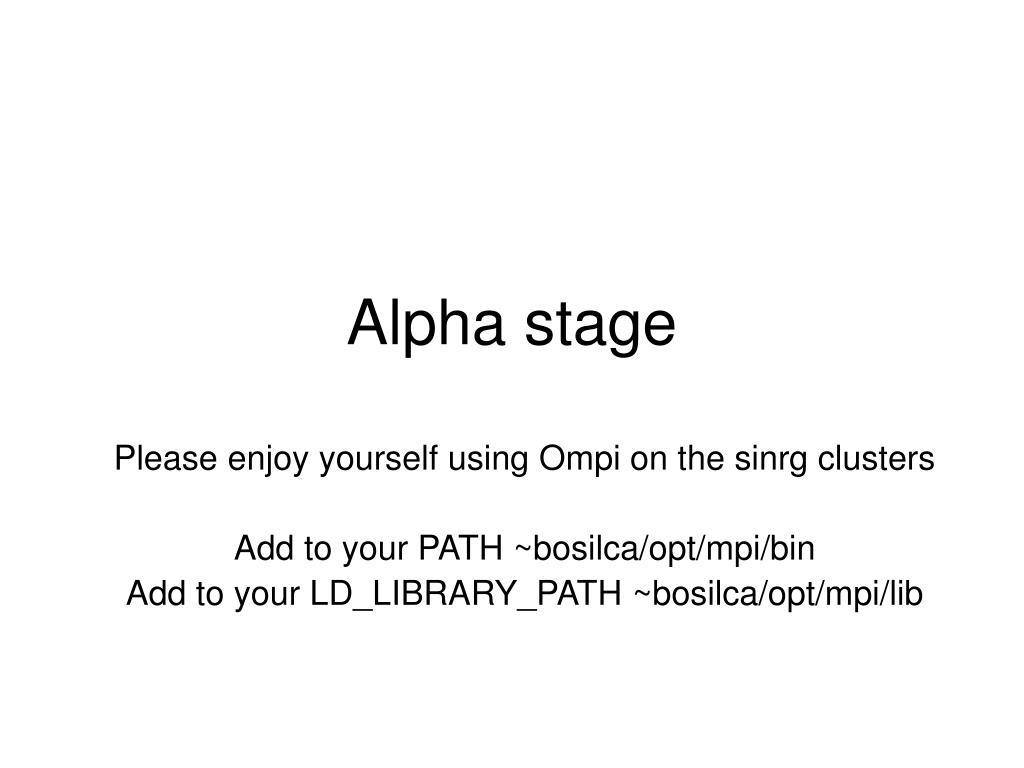 Alpha stage

Please enjoy yourself using Ompi on the sinrg clusters

Add to your PATH ~bosilca/opt/mpi/bin
Add to your LD_LIBRARY_PATH ~bosilca/opt/mpi/lib